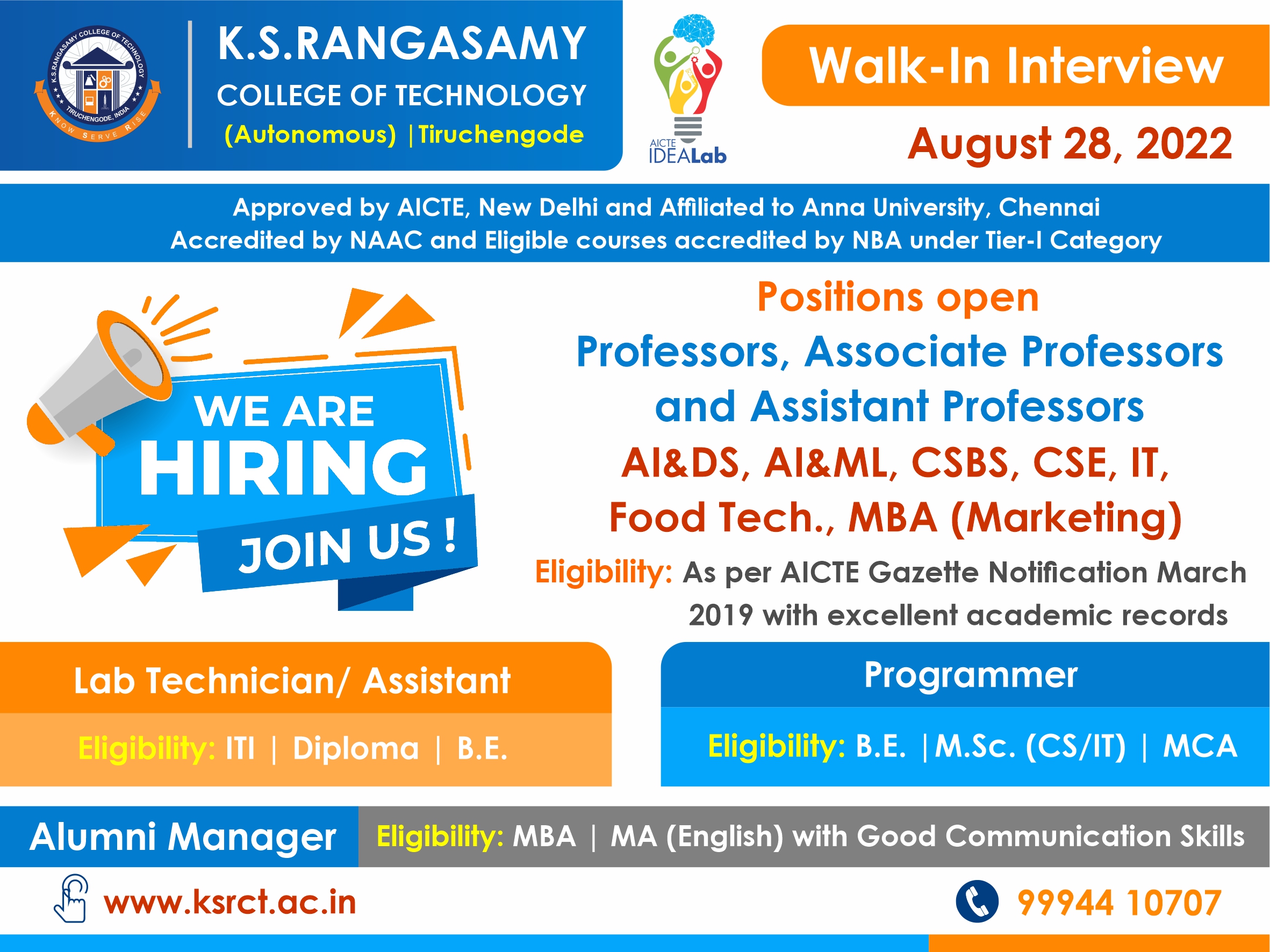 K.S.RANGASAMY COLLEGE OF TECHNOLOGY
TIRUCHENGODE, INDIA
KNOW SERVE RISE

K.S.RANGASAMY
COLLEGE OF TECHNOLOGY
(Autonomous) | Tiruchengode

AICTE IDEALab

Walk-In Interview
August 28, 2022

Approved by AICTE, New Delhi and Affiliated to Anna University, Chennai
Accredited by NAAC and Eligible courses accredited by NBA under Tier-I Category

WE ARE
HIRING
JOIN US !

Positions open
Professors, Associate Professors and Assistant Professors
AI&DS, AI&ML, CSBS, CSE, IT, Food Tech., MBA (Marketing)
Eligibility: As per AICTE Gazette Notification March 2019 with excellent academic records

Lab Technician/ Assistant
Eligibility: ITI | Diploma | B.E.

Programmer
Eligibility: B.E. | M.Sc. (CS/IT) | MCA

Alumni Manager
Eligibility: MBA | MA (English) with Good Communication Skills

www.ksrct.ac.in
99944 10707